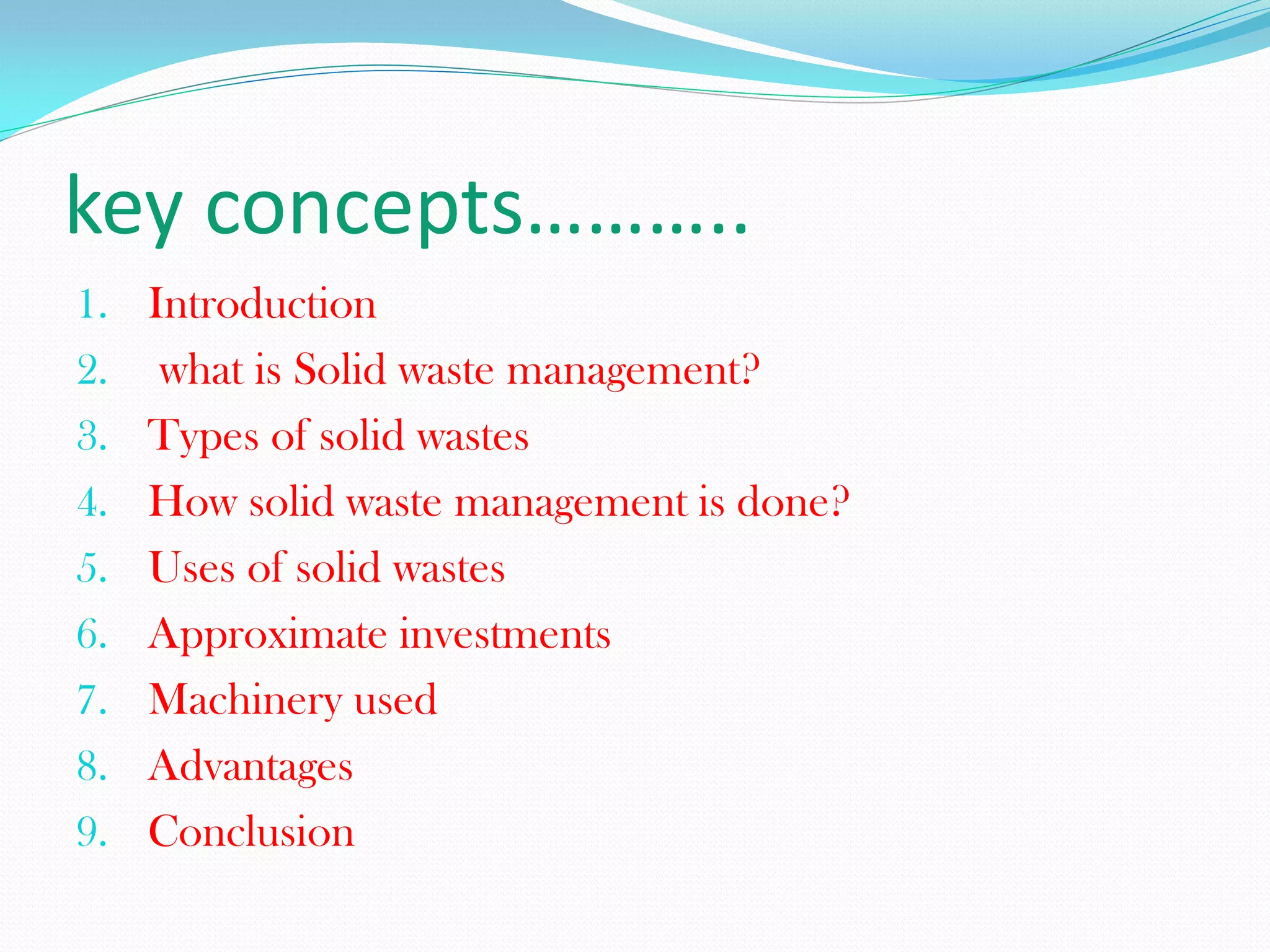 key concepts………..

1. Introduction
2. what is Solid waste management?
3. Types of solid wastes
4. How solid waste management is done?
5. Uses of solid wastes
6. Approximate investments
7. Machinery used
8. Advantages
9. Conclusion